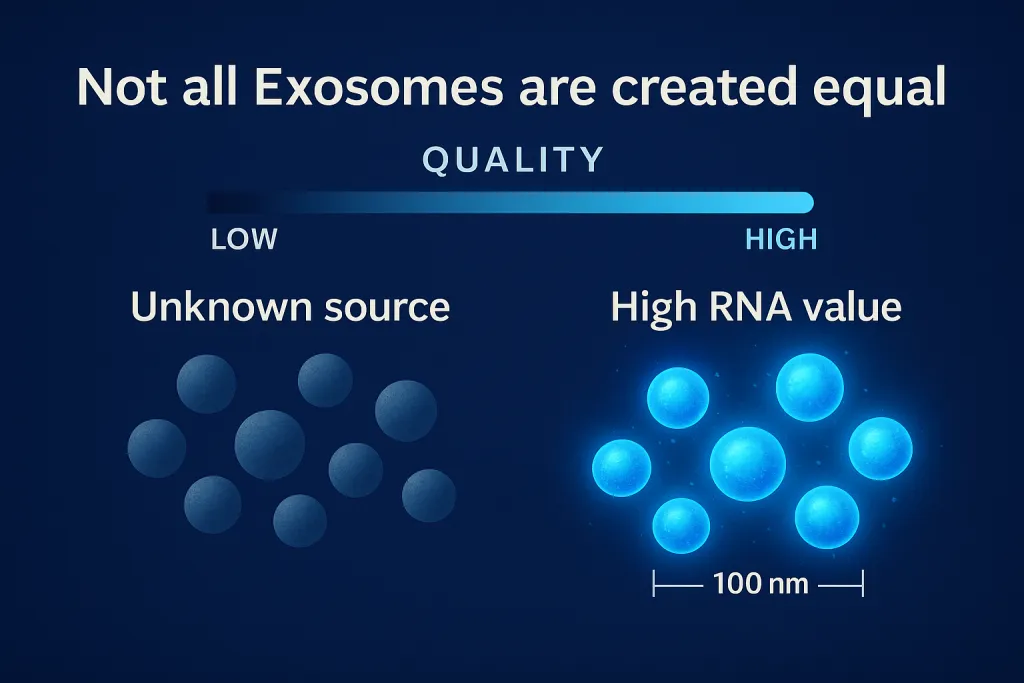 Not all Exosomes are created equal

QUALITY

LOW

HIGH

Unknown source

High RNA value

100 nm